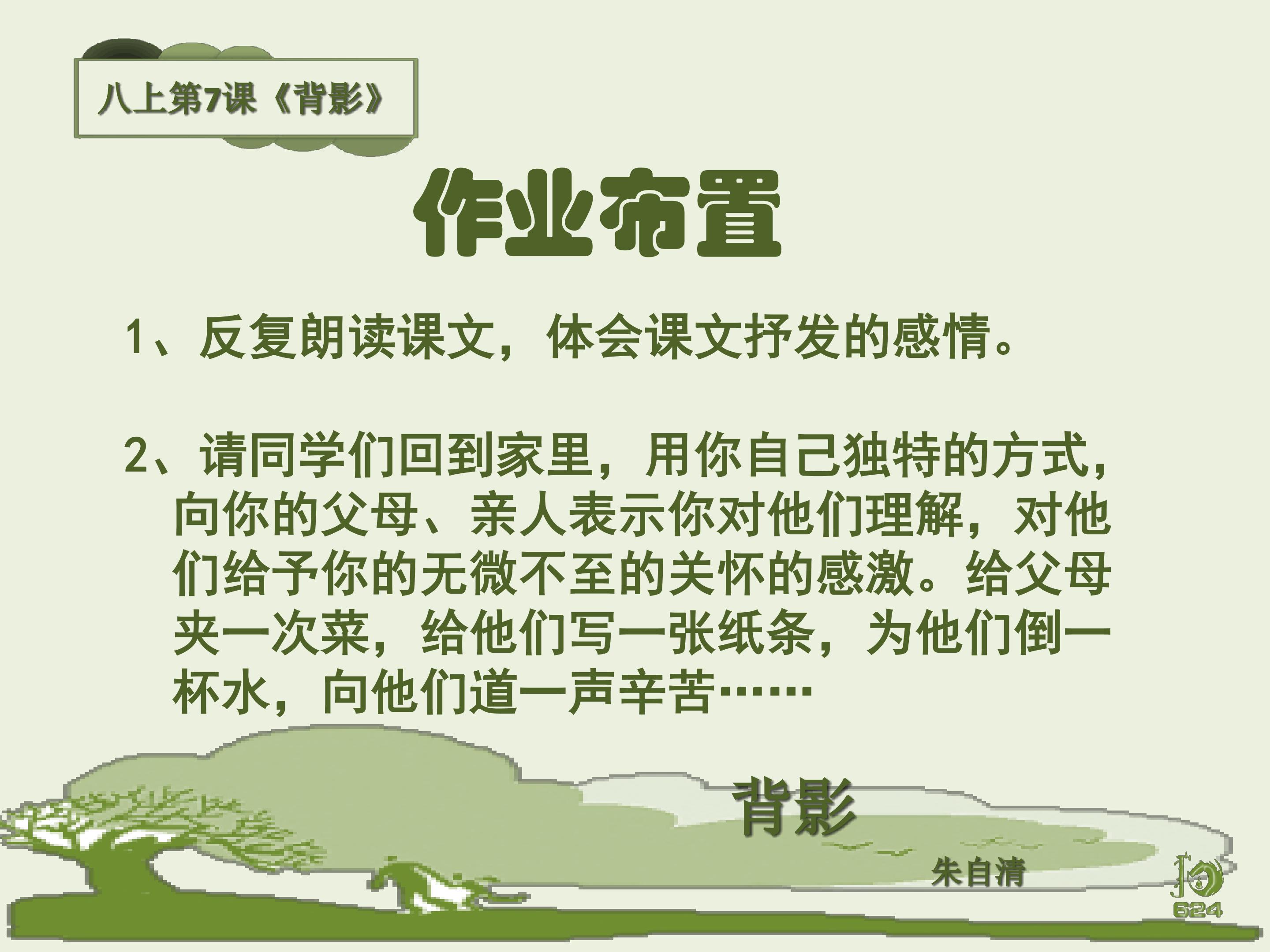 八上第7课《背影》

作业布置

1、反复朗读课文，体会课文抒发的感情。

2、请同学们回到家里，用你自己独特的方式，向你的父母、亲人表示你对他们理解，对他们给予你的无微不至的关怀的感激。给父母夹一次菜，给他们写一张纸条，为他们倒一杯水，向他们道一声辛苦……

背影

朱自清

624